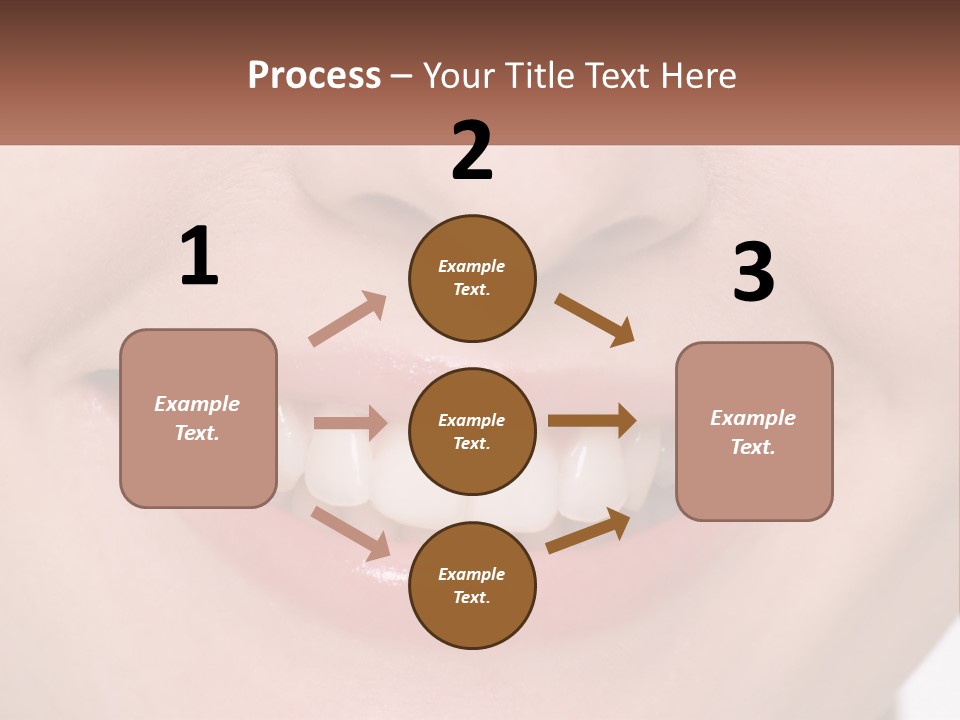 Process – Your Title Text Here

1

Example Text.

2

Example Text.

Example Text.

Example Text.

3

Example Text.